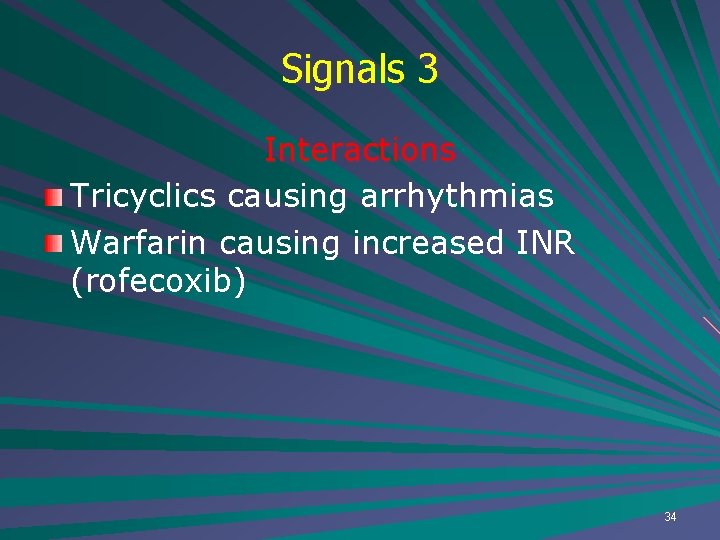 Signals 3

Interactions

Tricyclics causing arrhythmias

Warfarin causing increased INR (rofecoxib)

34